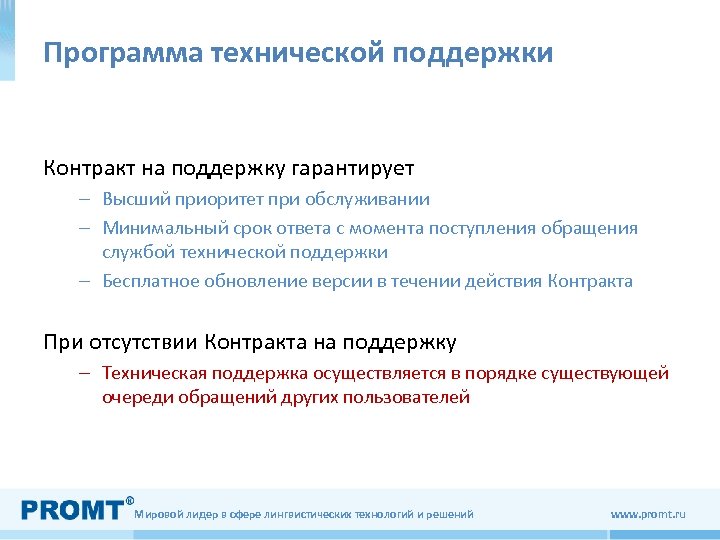 Программа технической поддержки

Контракт на поддержку гарантирует

– Высший приоритет при обслуживании

– Минимальный срок ответа с момента поступления обращения службой технической поддержки

– Бесплатное обновление версии в течении действия Контракта

При отсутствии Контракта на поддержку

– Техническая поддержка осуществляется в порядке существующей очереди обращений других пользователей

PROMT® Мировой лидер в сфере лингвистических технологий и решений

www.promt.ru